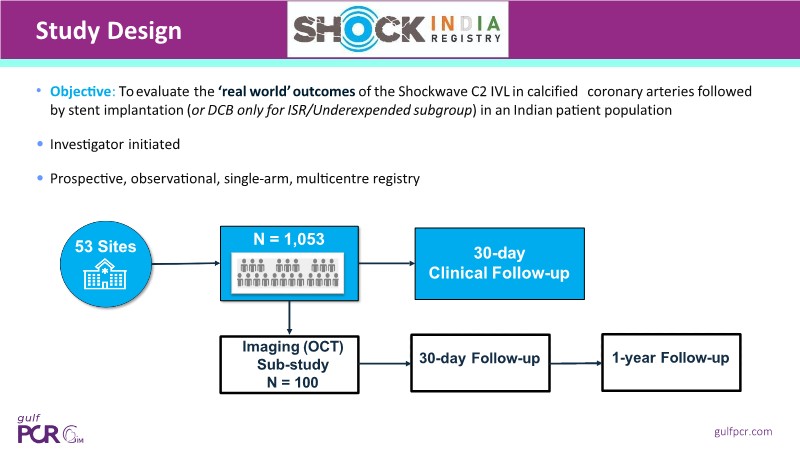 Study Design

SHOCK INDIA REGISTRY

• Objective: To evaluate the 'real world' outcomes of the Shockwave C2 IVL in calcified coronary arteries followed by stent implantation (or DCB only for ISR/Underexpended subgroup) in an Indian patient population

• Investigator initiated

• Prospective, observational, single-arm, multicentre registry

53 Sites

N = 1,053

30-day Clinical Follow-up

Imaging (OCT) Sub-study N = 100

30-day Follow-up

1-year Follow-up

gulf PCR GIM

gulfpcr.com